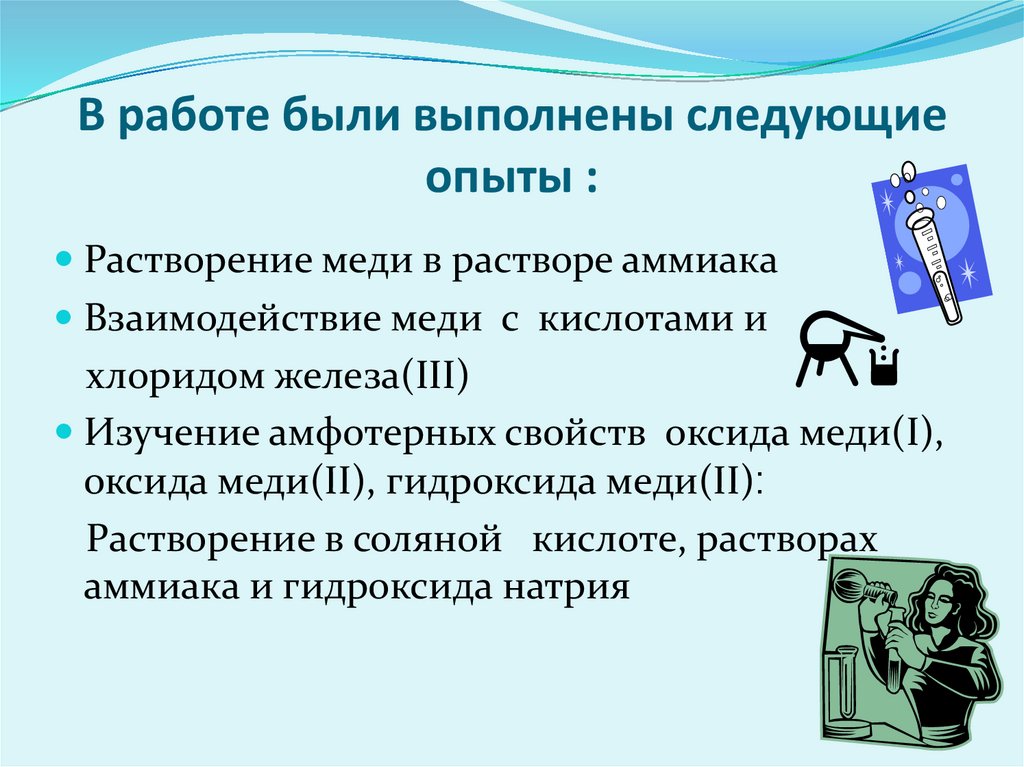 В работе были выполнены следующие опыты :

Растворение меди в растворе аммиака

Взаимодействие меди с кислотами и хлоридом железа(III)

Изучение амфотерных свойств оксида меди(I), оксида меди(II), гидроксида меди(II):

Растворение в соляной кислоте, растворах аммиака и гидроксида натрия